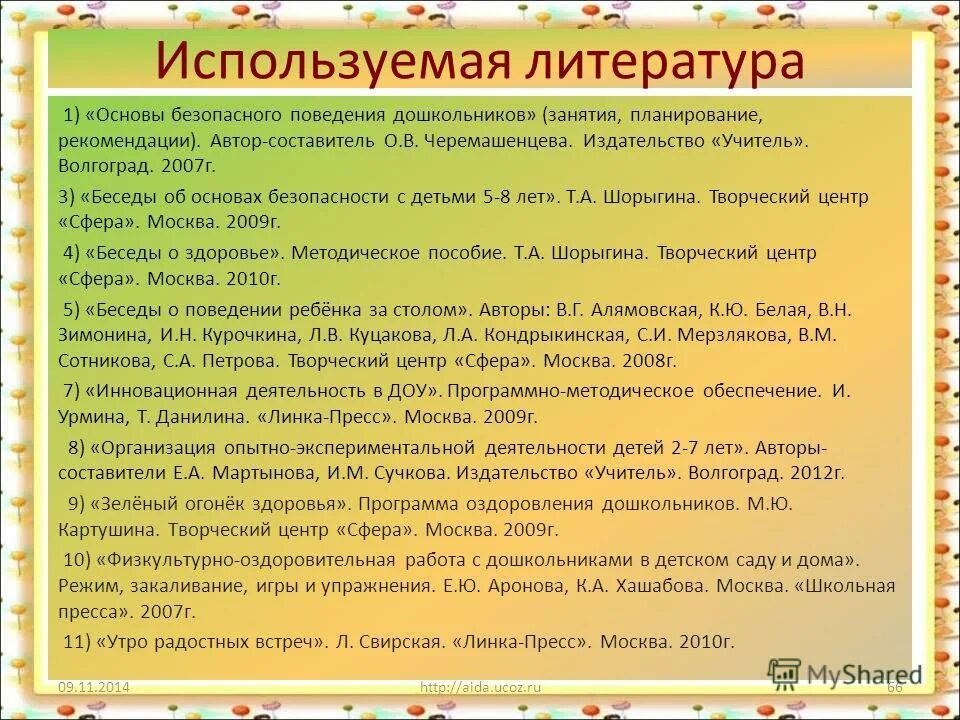 Используемая литература

1) «Основы безопасного поведения дошкольников» (занятия, планирование, рекомендации). Автор-составитель О.В. Черемашенцева. Издательство «Учитель». Волгоград. 2007г.

3) «Беседы об основах безопасности с детьми 5-8 лет». Т.А. Шорыгина. Творческий центр «Сфера». Москва. 2009г.

4) «Беседы о здоровье». Методическое пособие. Т.А. Шорыгина. Творческий центр «Сфера». Москва. 2010г.

5) «Беседы о поведении ребёнка за столом». Авторы: В.Г. Алямовская, К.Ю. Белая, В.Н. Зимонина, И.Н. Курочкина, Л.В. Куцакова, Л.А. Кондрыкинская, С.И. Мерзлякова, В.М. Сотникова, С.А. Петрова. Творческий центр «Сфера». Москва. 2008г.

7) «Инновационная деятельность в ДОУ». Программно-методическое обеспечение. И. Урмина, Т. Данилина. «Линка-Пресс». Москва. 2009г.

8) «Организация опытно-экспериментальной деятельности детей 2-7 лет». Авторы-составители Е.А. Мартынова, И.М. Сучкова. Издательство «Учитель». Волгоград. 2012г.

9) «Зелёный огонёк здоровья». Программа оздоровления дошкольников. М.Ю. Картушина. Творческий центр «Сфера». Москва. 2009г.

10) «Физкультурно-оздоровительная работа с дошкольниками в детском саду и дома». Режим, закаливание, игры и упражнения. Е.Ю. Аронова, К.А. Хашабова. Москва. «Школьная пресса». 2007г.

11) «Утро радостных встреч». Л. Свирская. «Линка-Пресс». Москва. 2010г.

09.11.2014 http://aida.ucoz.ru 66

MyShared